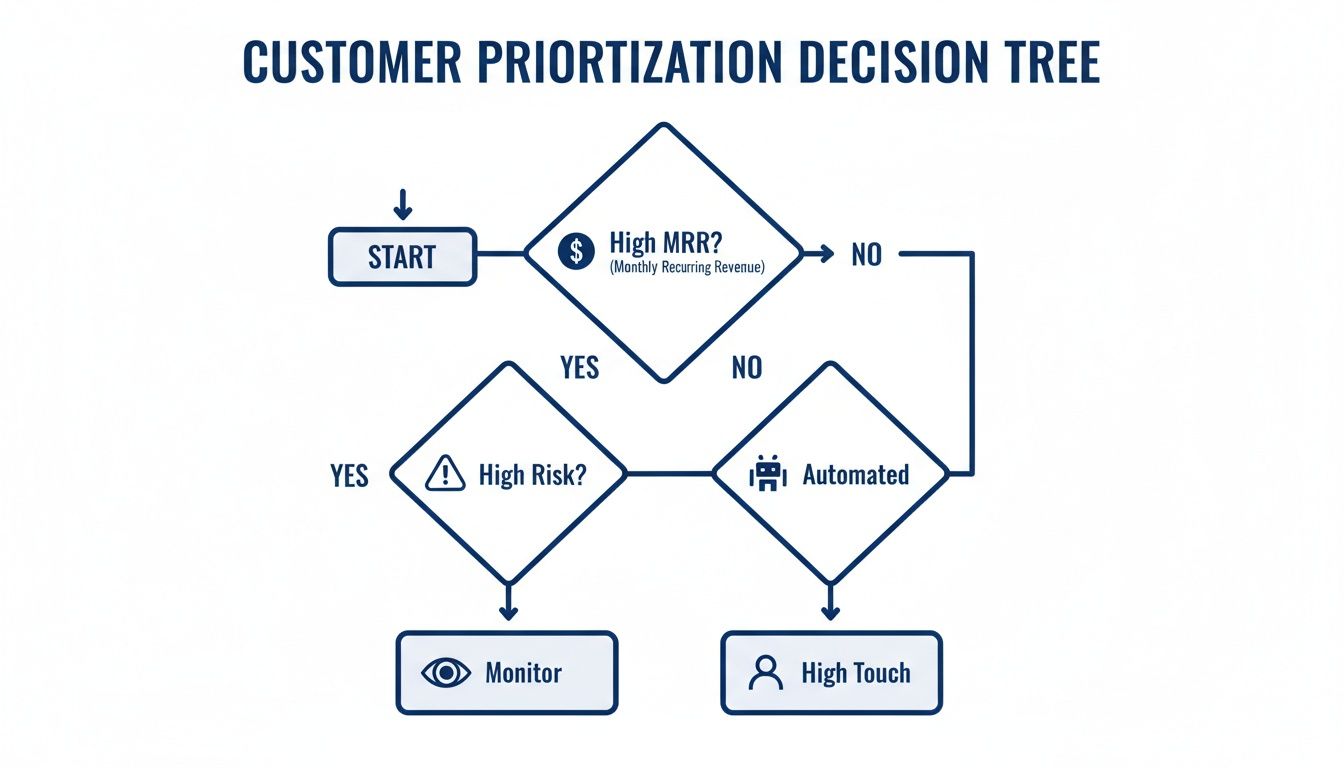 CUSTOMER PRIORTIZATION DECISION TREE

START

High MRR?
(Monthly Recurring Revenue)

NO

YES

NO

YES

High Risk?

Automated

Monitor

High Touch